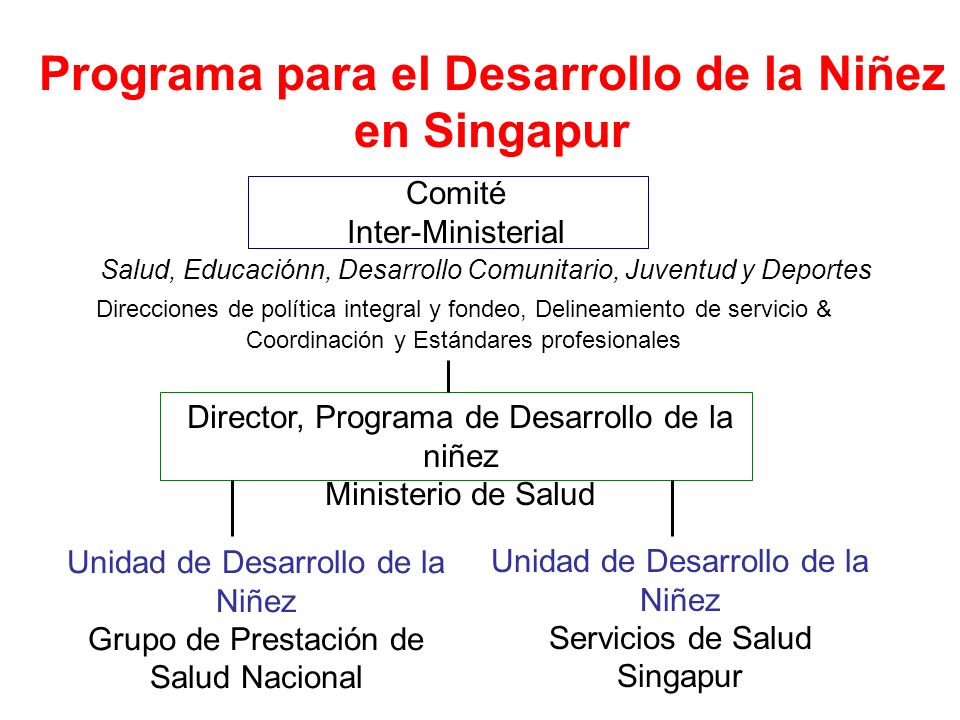 Programa para el Desarrollo de la Niñez en Singapur

Comité
Inter-Ministerial

Salud, Educaciónn, Desarrollo Comunitario, Juventud y Deportes

Direcciones de política integral y fondeo, Delineamiento de servicio & Coordinación y Estándares profesionales

Director, Programa de Desarrollo de la niñez
Ministerio de Salud

Unidad de Desarrollo de la Niñez
Grupo de Prestación de Salud Nacional

Unidad de Desarrollo de la Niñez
Servicios de Salud Singapur